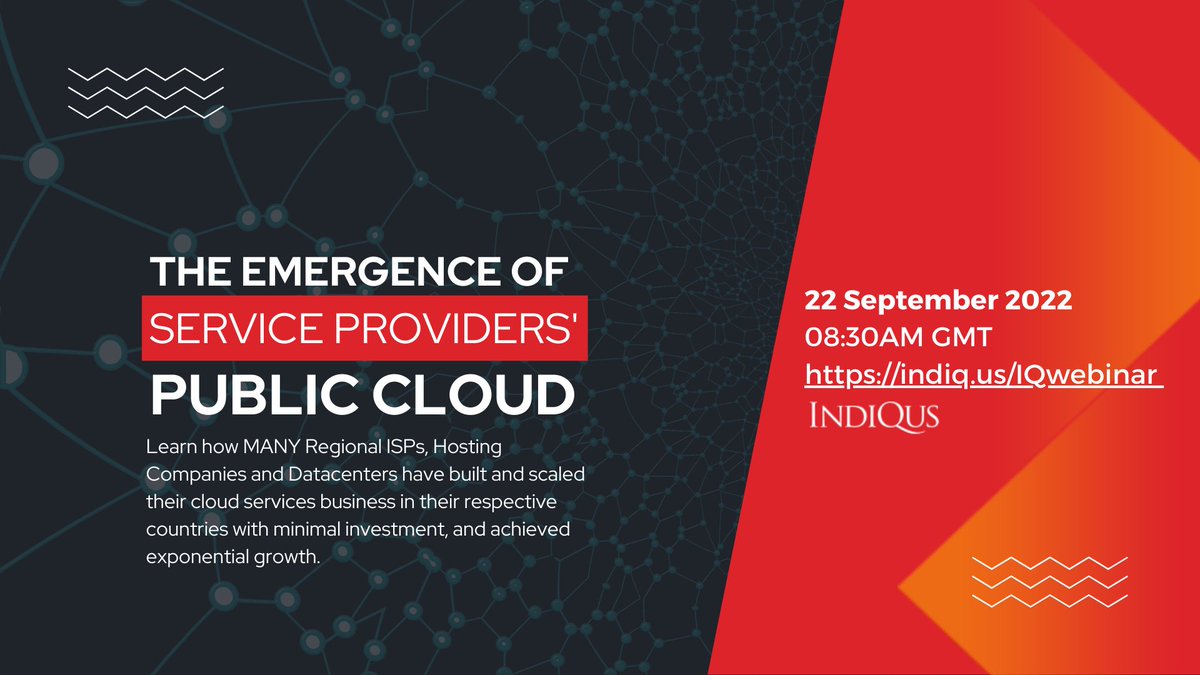 THE EMERGENCE OF
SERVICE PROVIDERS'
PUBLIC CLOUD

Learn how MANY Regional ISPs, Hosting Companies and Datacenters have built and scaled their cloud services business in their respective countries with minimal investment, and achieved exponential growth.

22 September 2022
08:30AM GMT
https://indiq.us/IQwebinar
INDIQUS